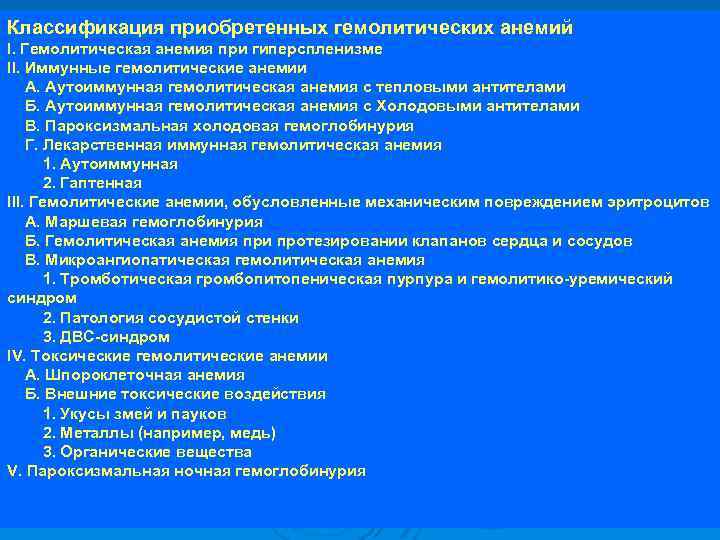 Классификация приобретенных гемолитических анемий
I. Гемолитическая анемия при гиперспленизме
II. Иммунные гемолитические анемии
А. Аутоиммунная гемолитическая анемия с тепловыми антителами
Б. Аутоиммунная гемолитическая анемия с Холодовыми антителами
В. Пароксизмальная холодовая гемоглобинурия
Г. Лекарственная иммунная гемолитическая анемия
1. Аутоиммунная
2. Гаптенная
III. Гемолитические анемии, обусловленные механическим повреждением эритроцитов
А. Маршевая гемоглобинурия
Б. Гемолитическая анемия при протезировании клапанов сердца и сосудов
В. Микроангиопатическая гемолитическая анемия
1. Тромботическая громбопитопеническая пурпура и гемолитико-уремический синдром
2. Патология сосудистой стенки
3. ДВС-синдром
IV. Токсические гемолитические анемии
А. Шпороклеточная анемия
Б. Внешние токсические воздействия
1. Укусы змей и пауков
2. Металлы (например, медь)
3. Органические вещества
V. Пароксизмальная ночная гемоглобинурия